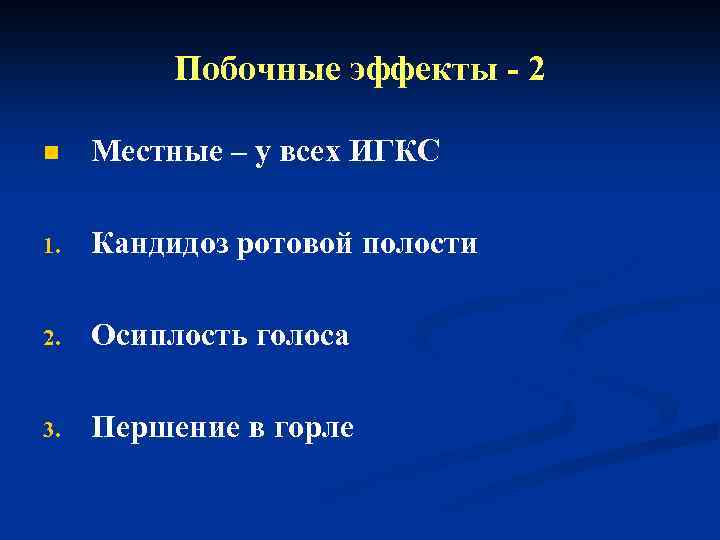 Побочные эффекты - 2

Местные – у всех ИГКС

1. Кандидоз ротовой полости

2. Осиплость голоса

3. Першение в горле